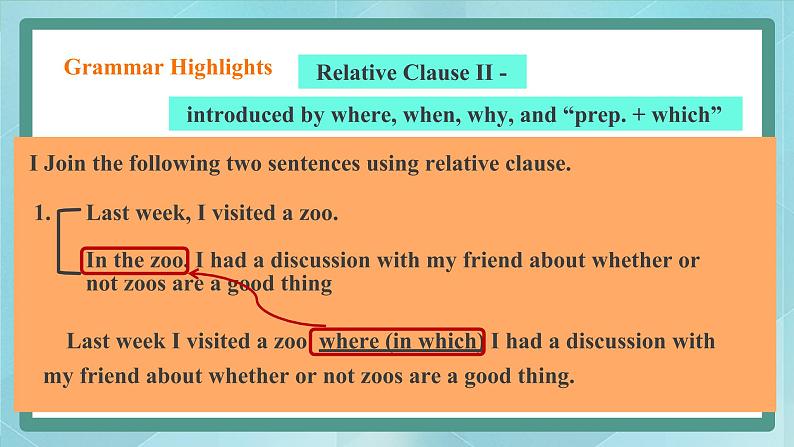 Grammar Highlights

Relative Clause II -

introduced by where, when, why, and “prep. + which”

I Join the following two sentences using relative clause.

1. Last week, I visited a zoo.

In the zoo, I had a discussion with my friend about whether or not zoos are a good thing

Last week I visited a zoo where (in which) I had a discussion with my friend about whether or not zoos are a good thing.